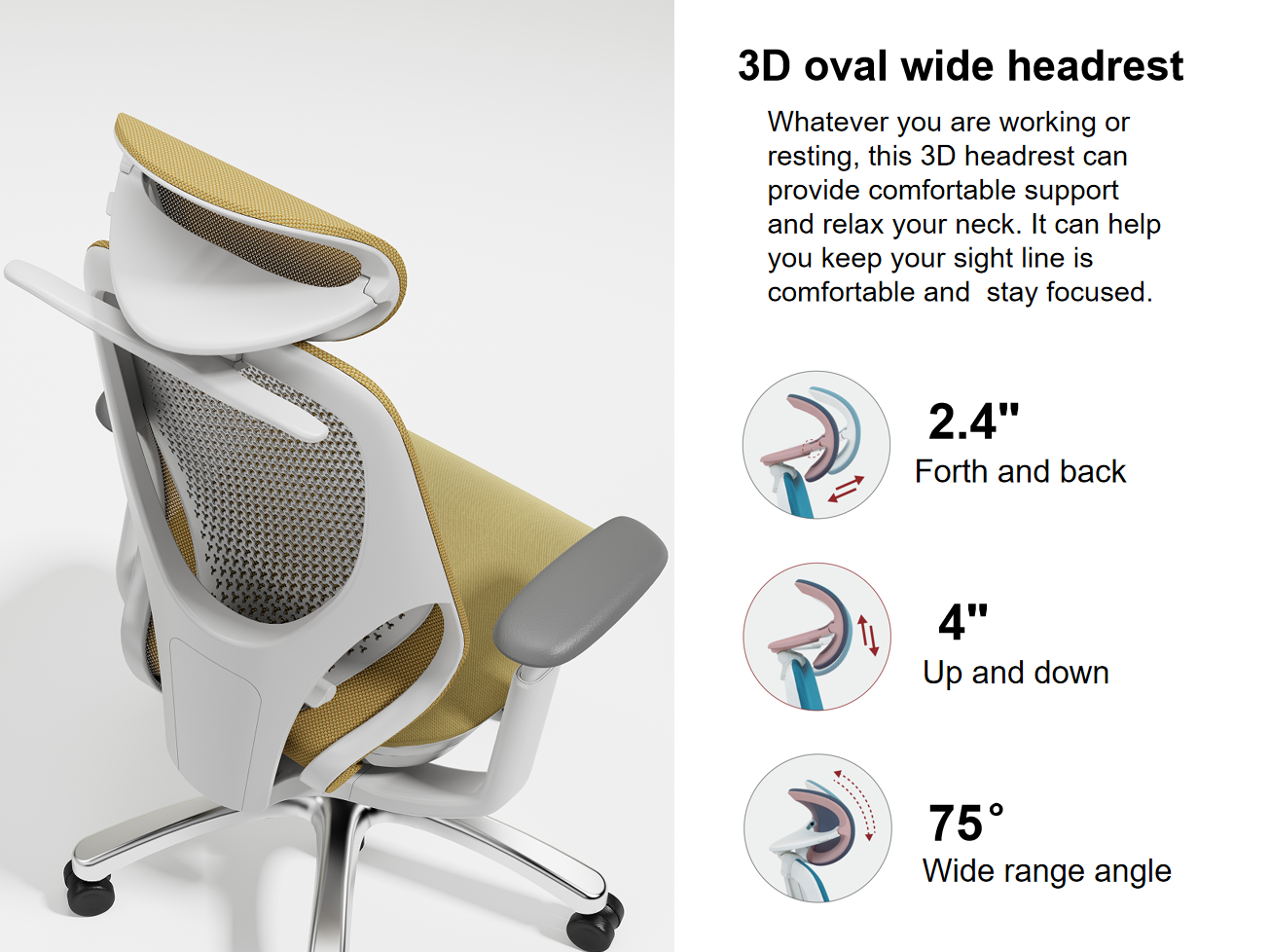 3D oval wide headrest

Whatever you are working or resting, this 3D headrest can provide comfortable support and relax your neck. It can help you keep your sight line is comfortable and  stay focused.

2.4"
Forth and back

4"
Up and down

75°
Wide range angle